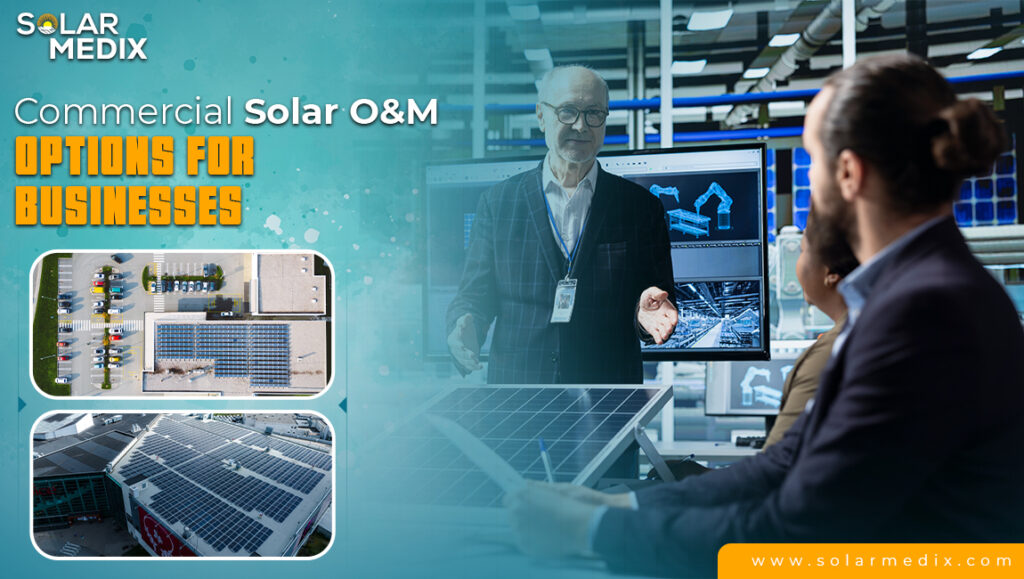 SOLAR MEDIX

Commercial Solar O&M OPTIONS FOR BUSINESSES

www.solarmedix.com